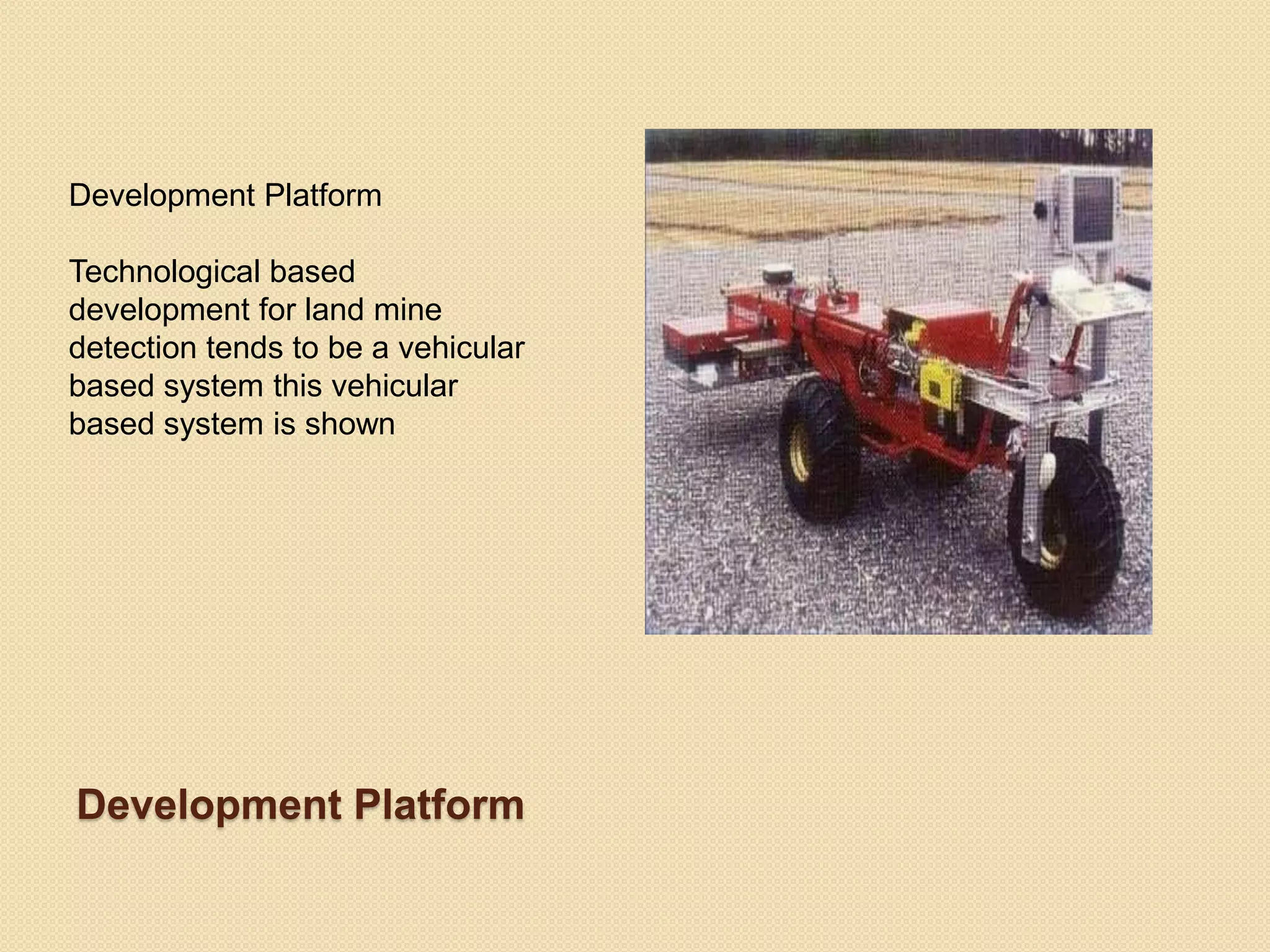 Development Platform

Technological based development for land mine detection tends to be a vehicular based system this vehicular based system is shown

Development Platform